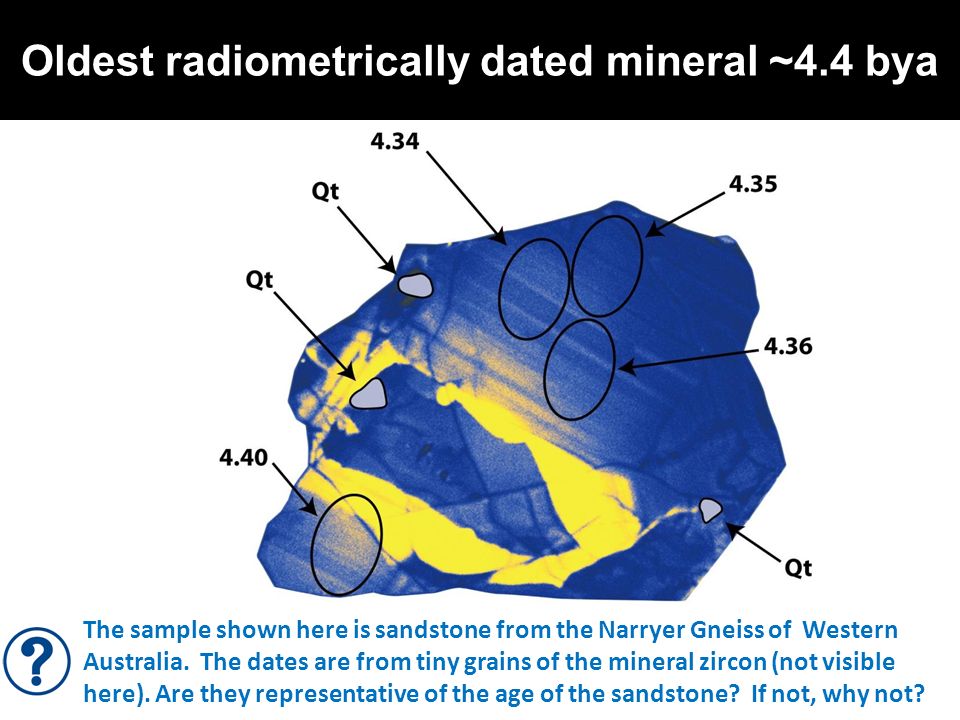 Oldest radiometrically dated mineral ~4.4 bya

4.34

4.35

Qt

Qt

4.36

4.40

Qt

?

The sample shown here is sandstone from the Narryer Gneiss of Western Australia. The dates are from tiny grains of the mineral zircon (not visible here). Are they representative of the age of the sandstone? If not, why not?